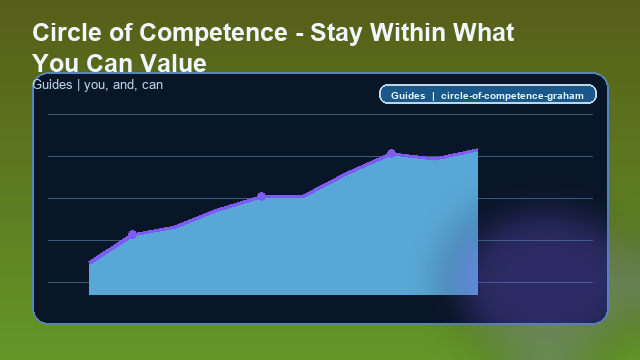 Circle of Competence - Stay Within What You Can Value

Guides | you, and, can

Guides | circle-of-competence-graham